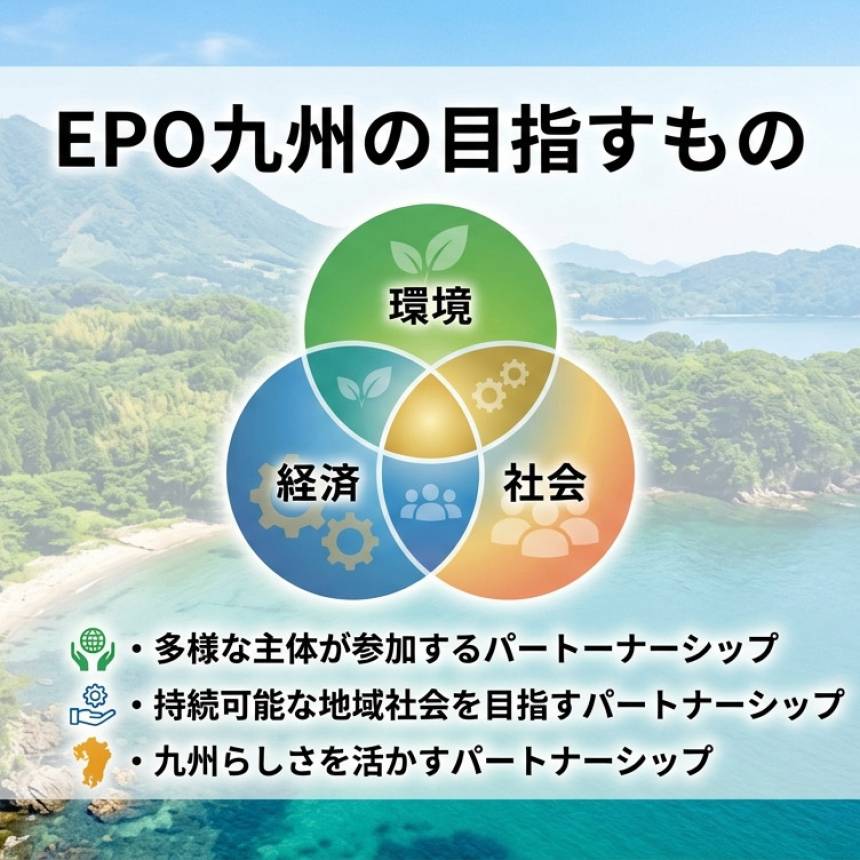 EPO九州の目指すもの

環境

経済

社会

・多様な主体が参加するパートーナーシップ
・持続可能な地域社会を目指すパートナーシップ
・九州らしさを活かすパートナーシップ